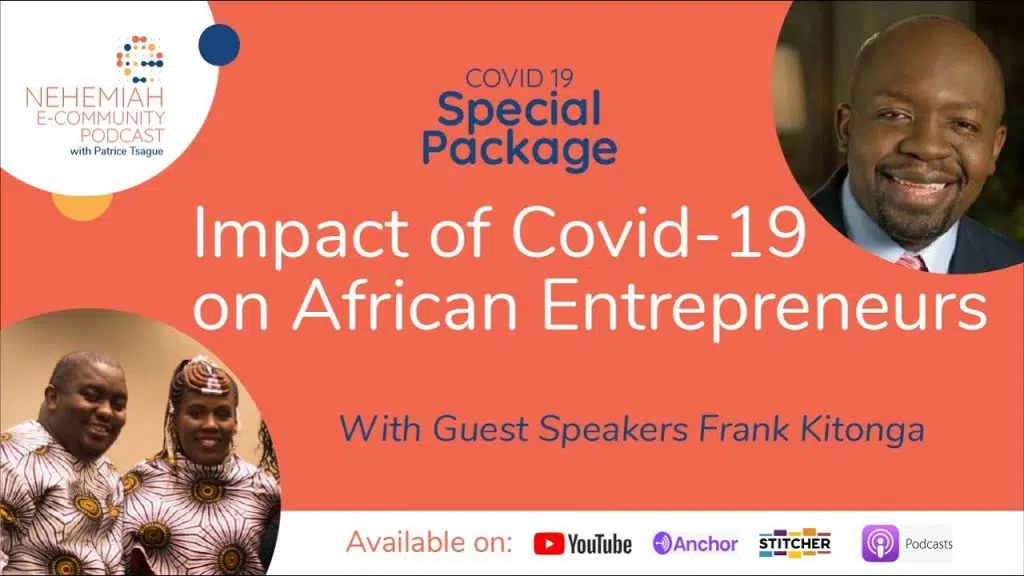 NEHEMIAH
E-COMMUNITY
PODCAST
with Patrice Tsague

COVID 19
Special
Package

Impact of Covid-19 on African Entrepreneurs

With Guest Speakers Frank Kitonga

Available on: YouTube Anchor STITCHER Podcasts